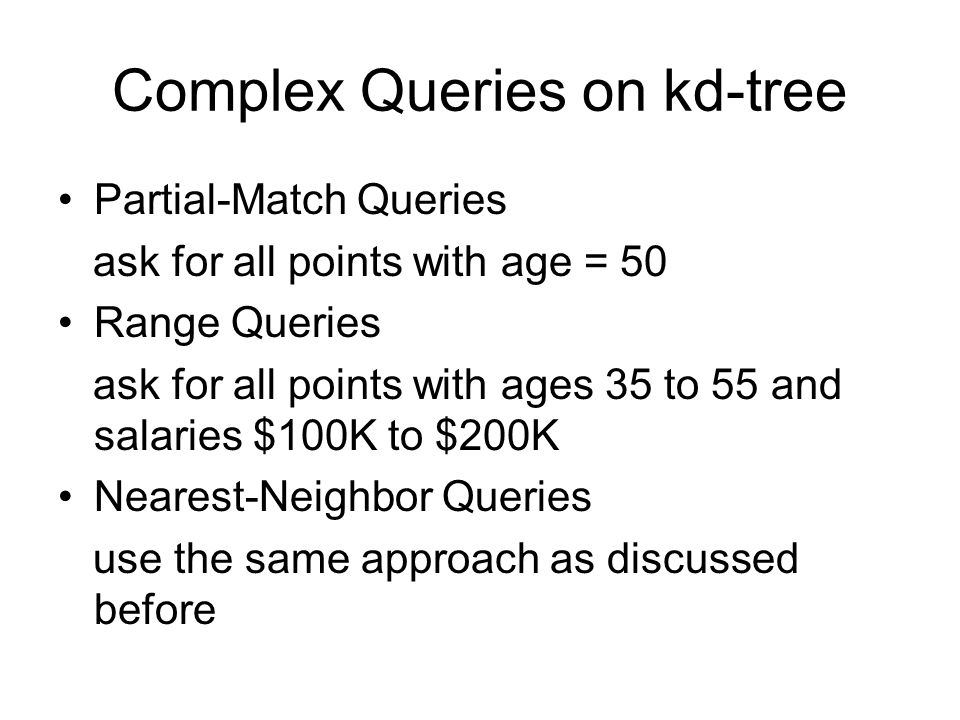 Complex Queries on kd-tree

• Partial-Match Queries

ask for all points with age = 50

• Range Queries

ask for all points with ages 35 to 55 and salaries \$100K to \$200K

• Nearest-Neighbor Queries

use the same approach as discussed before